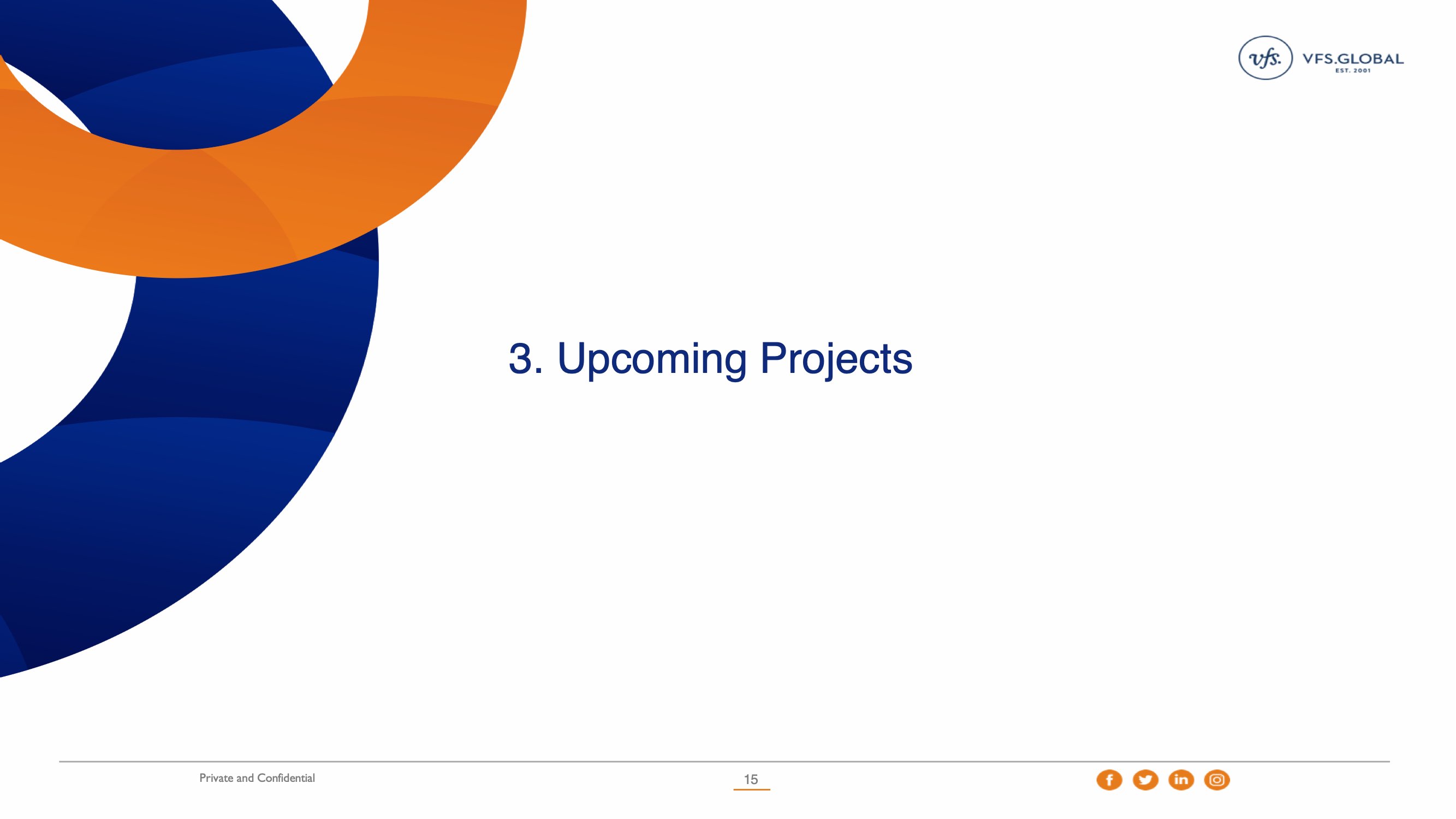 vfs. VFS.GLOBAL
EST. 2001

3. Upcoming Projects

Private and Confidential

15